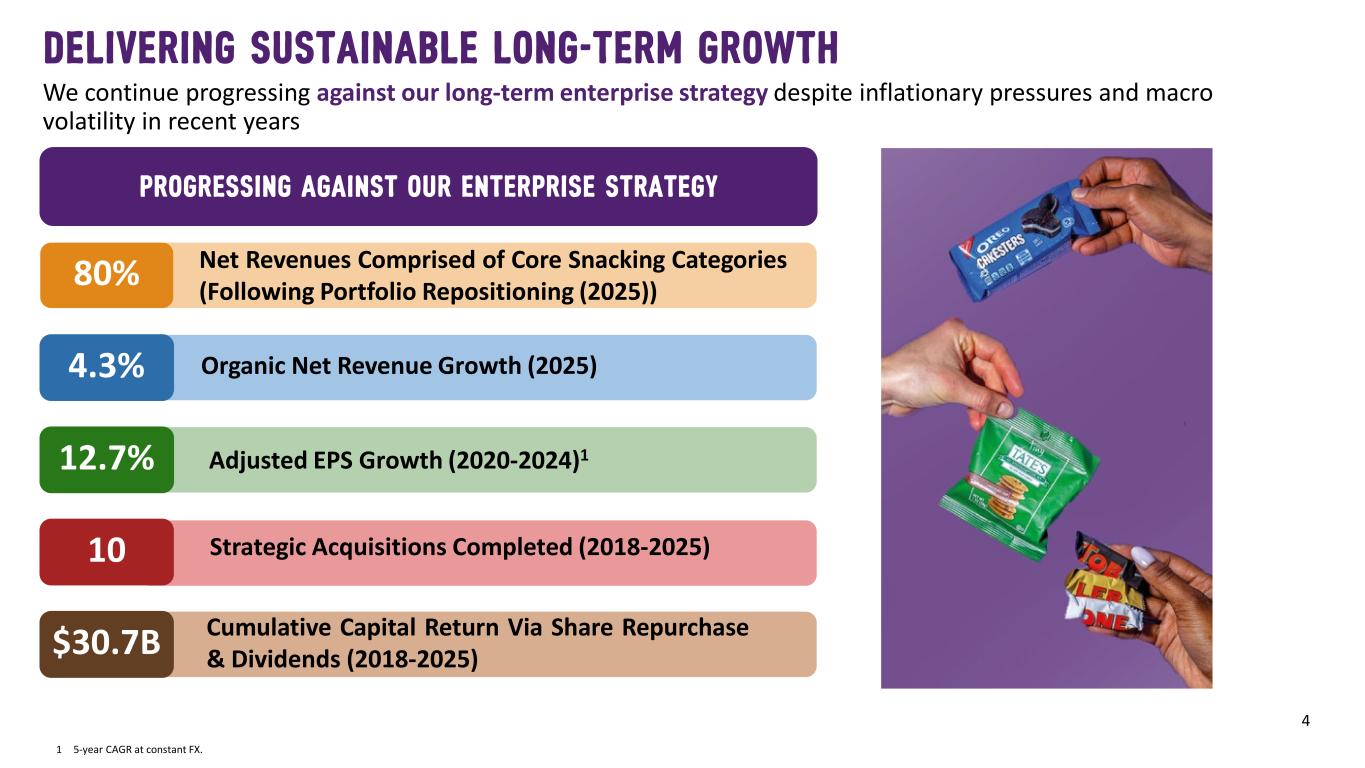 DELIVERING SUSTAINABLE LONG-TERM GROWTH

We continue progressing against our long-term enterprise strategy despite inflationary pressures and macro volatility in recent years

PROGRESSING AGAINST OUR ENTERPRISE STRATEGY

80% Net Revenues Comprised of Core Snacking Categories (Following Portfolio Repositioning (2025))

4.3% Organic Net Revenue Growth (2025)

12.7% Adjusted EPS Growth (2020-2024)$^1$

10 Strategic Acquisitions Completed (2018-2025)

$30.7B Cumulative Capital Return Via Share Repurchase & Dividends (2018-2025)

OREO CAKESTERS

TATE'S

TOBLERONE

4

1 5-year CAGR at constant FX.